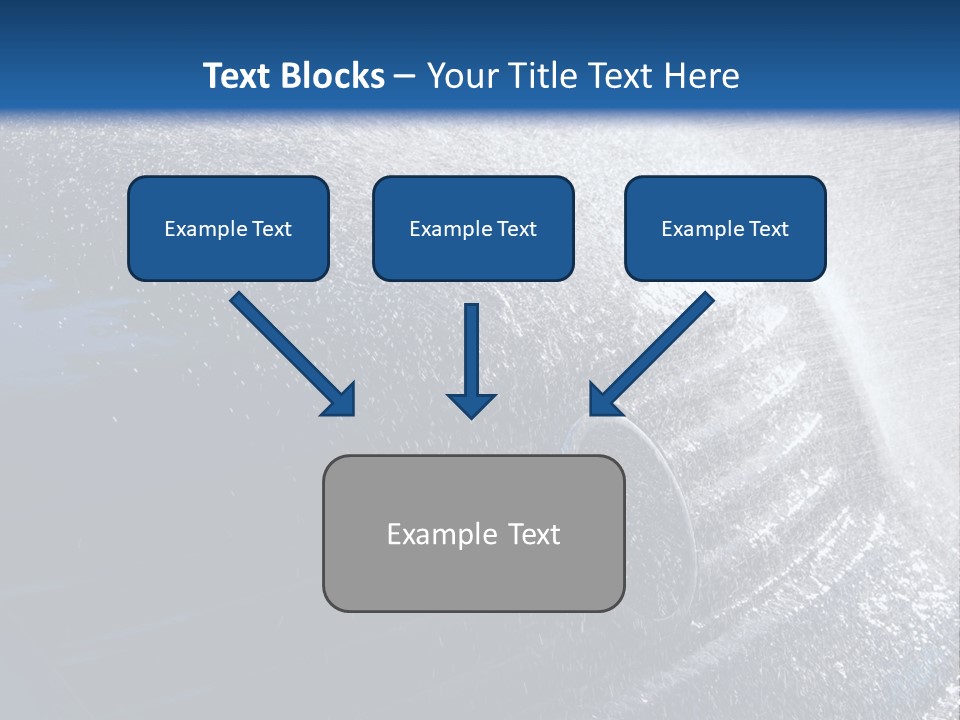 Text Blocks – Your Title Text Here

Example Text

Example Text

Example Text

Example Text